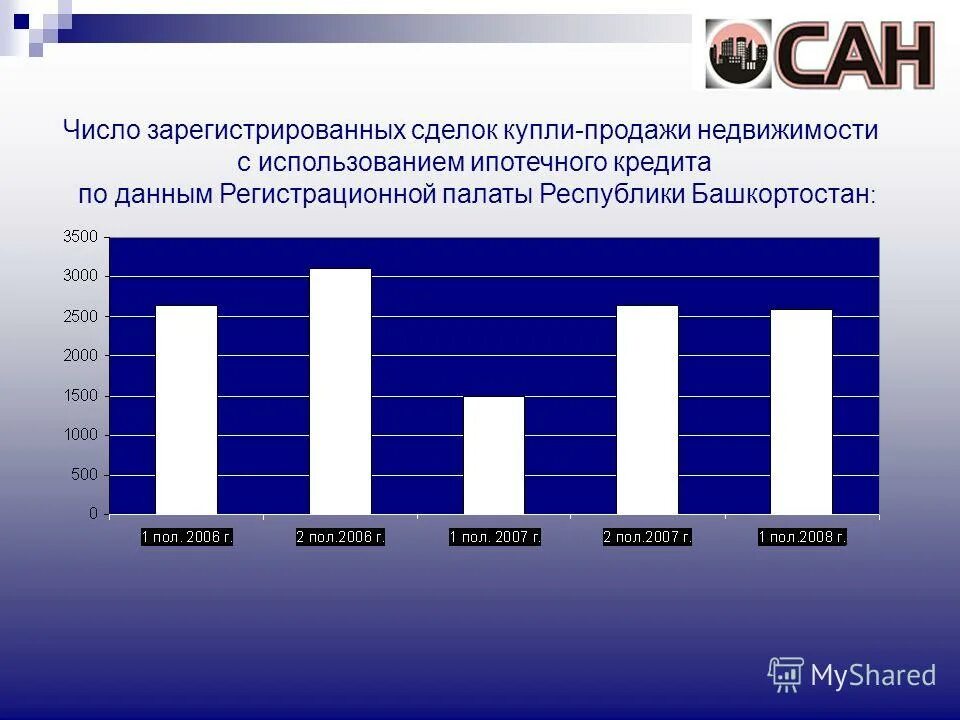 САН

Число зарегистрированных сделок купли-продажи недвижимости с использованием ипотечного кредита по данным Регистрационной палаты Республики Башкортостан:

3500
3000
2500
2000
1500
1000
500
0

1 пол. 2006 г.
2 пол.2006 г.
1 пол. 2007 г.
2 пол.2007 г.
1 пол.2008 г.

MyShared